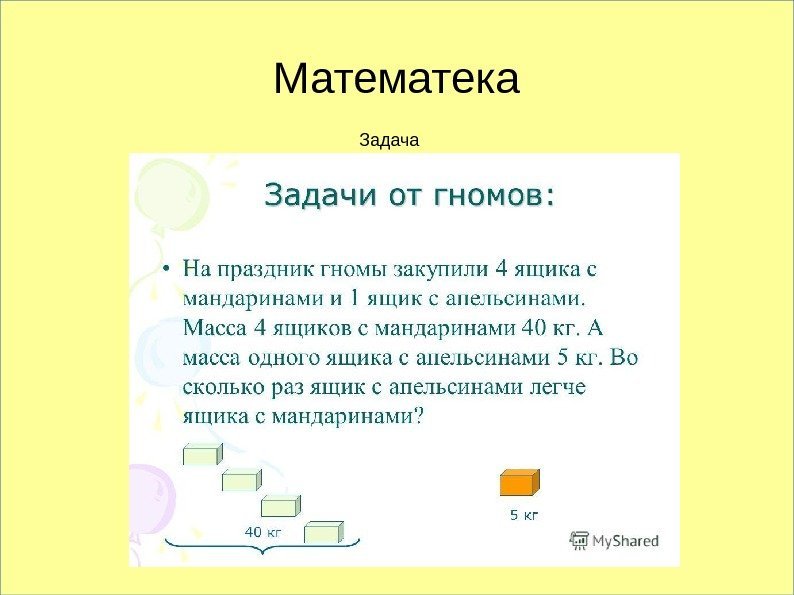 Математека

Задача

Задачи от гномов:

• На праздник гномы закупили 4 ящика с мандаринами и 1 ящик с апельсинами. Масса 4 ящиков с мандаринами 40 кг. А масса одного ящика с апельсинами 5 кг. Во сколько раз ящик с апельсинами легче ящика с мандаринами?

40 кг

5 кг

MyShared